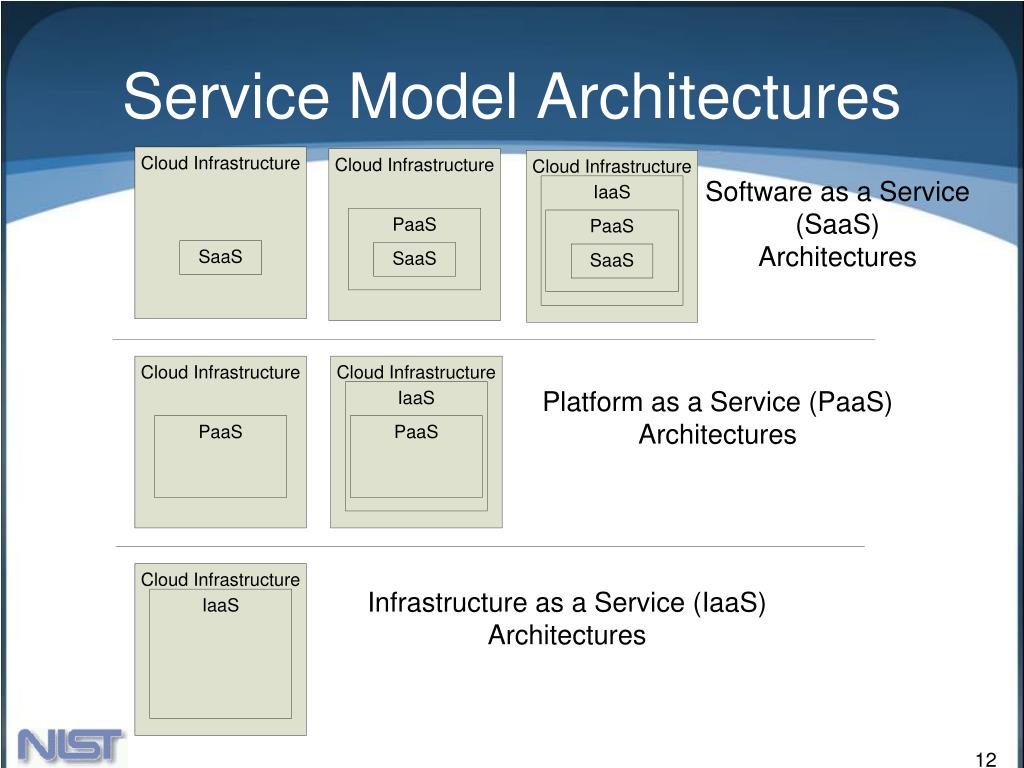 Service Model Architectures

Cloud Infrastructure

SaaS

Cloud Infrastructure

PaaS

SaaS

Cloud Infrastructure

IaaS

PaaS

SaaS

Software as a Service (SaaS) Architectures

Cloud Infrastructure

PaaS

Cloud Infrastructure

IaaS

PaaS

Platform as a Service (PaaS) Architectures

Cloud Infrastructure

IaaS

Infrastructure as a Service (IaaS) Architectures

NIST

12